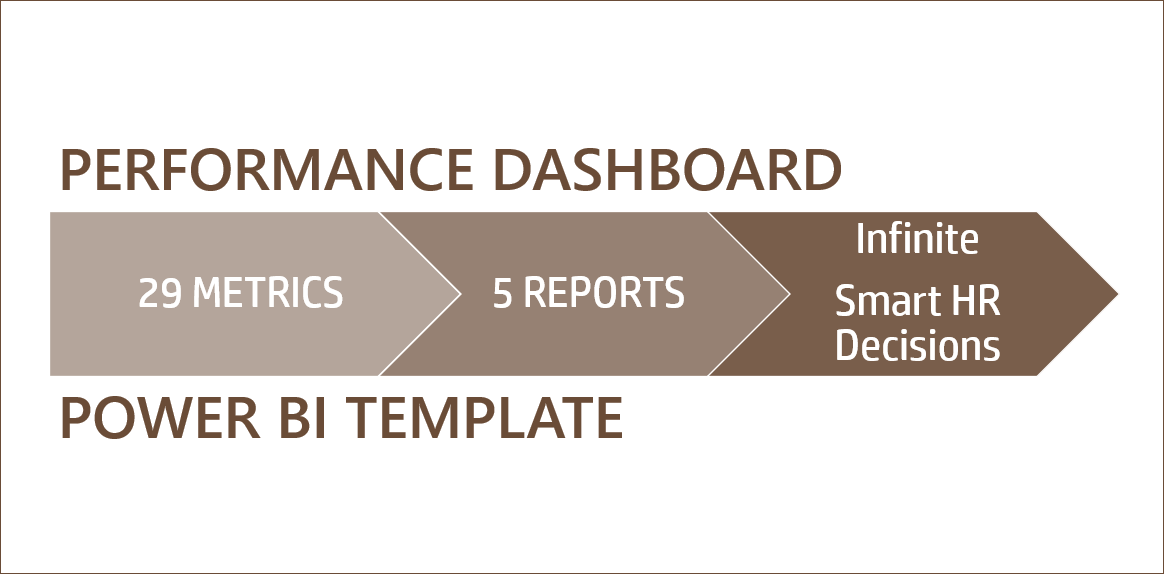 PERFORMANCE DASHBOARD

29 METRICS

5 REPORTS

Infinite

Smart HR Decisions

POWER BI TEMPLATE